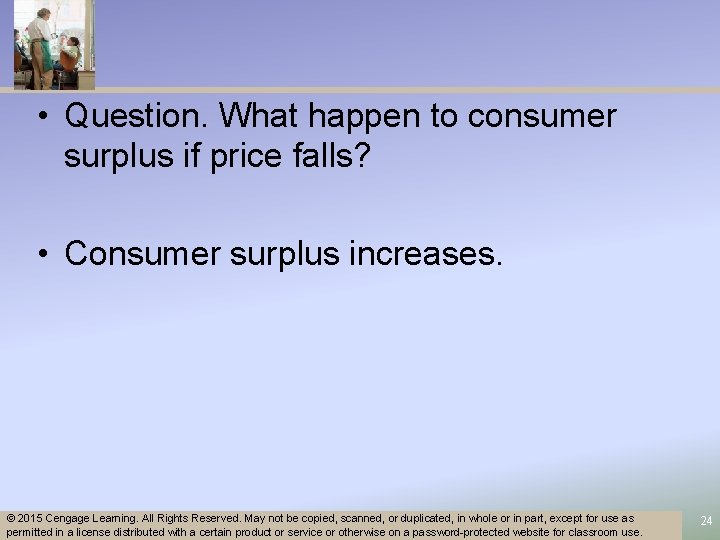 • Question. What happen to consumer surplus if price falls?

• Consumer surplus increases.

© 2015 Cengage Learning. All Rights Reserved. May not be copied, scanned, or duplicated, in whole or in part, except for use as permitted in a license distributed with a certain product or service or otherwise on a password-protected website for classroom use.

24